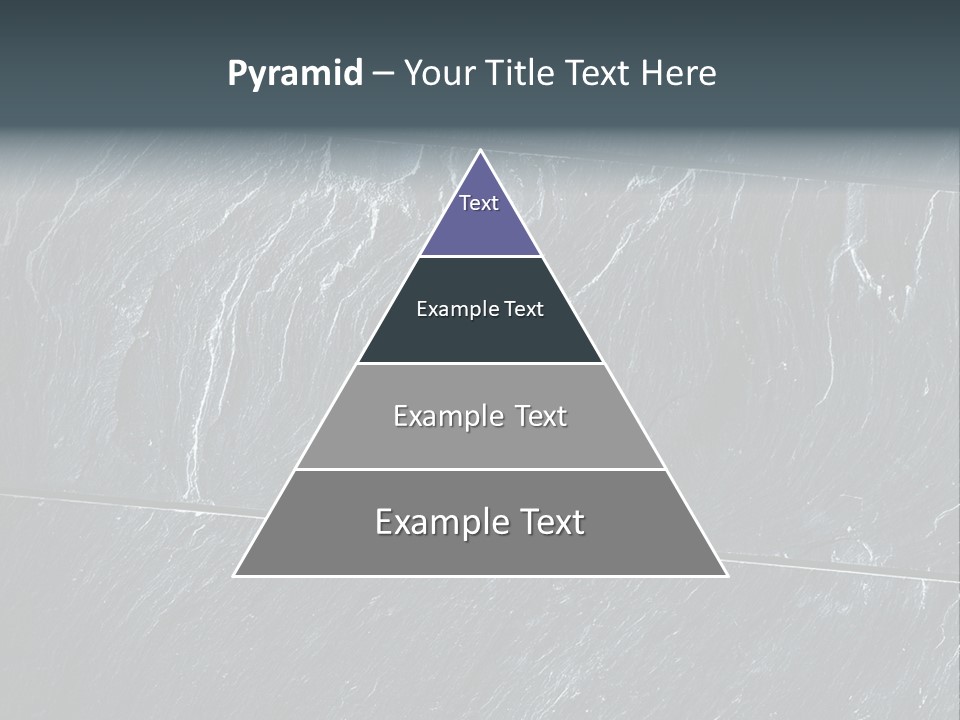 Pyramid – Your Title Text Here

Text

Example Text

Example Text

Example Text